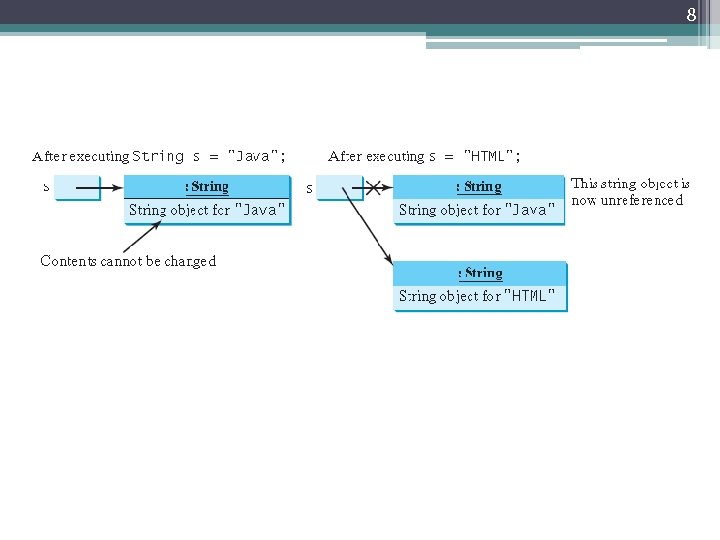 8

After executing String s = "Java";

s

: String

String object for "Java"

Contents cannot be changed

After executing s = "HTML";

s

: String

String object for "Java"

This string object is now unreferenced

: String

String object for "HTML"